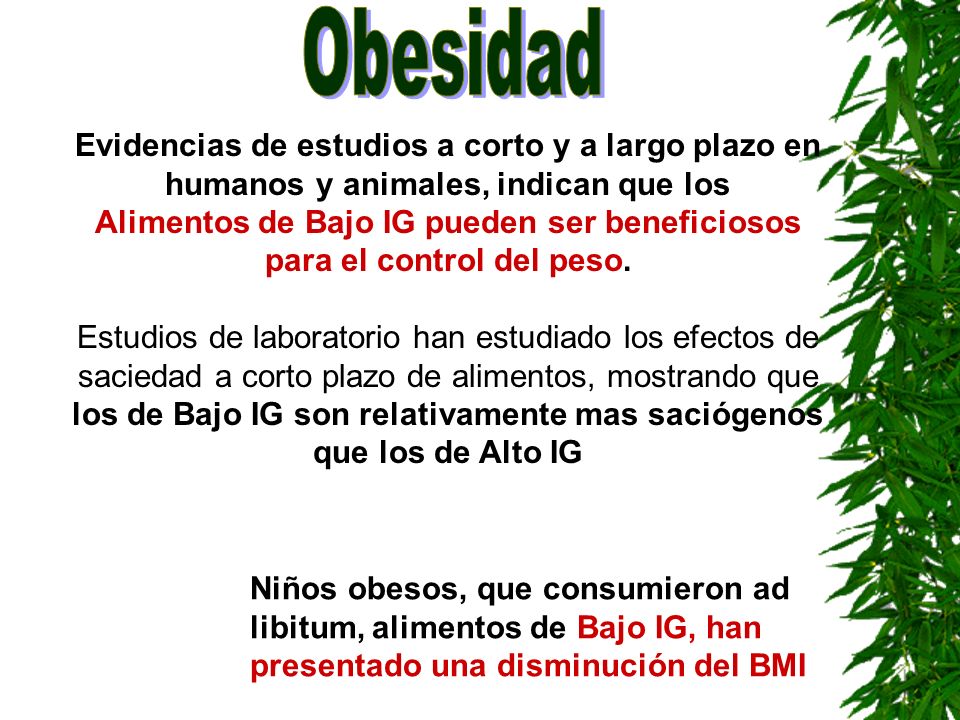 Obesidad

Evidencias de estudios a corto y a largo plazo en humanos y animales, indican que los Alimentos de Bajo IG pueden ser beneficiosos para el control del peso.

Estudios de laboratorio han estudiado los efectos de saciedad a corto plazo de alimentos, mostrando que los de Bajo IG son relativamente mas saciógenos que los de Alto IG

Niños obesos, que consumieron ad libitum, alimentos de Bajo IG, han presentado una disminución del BMI